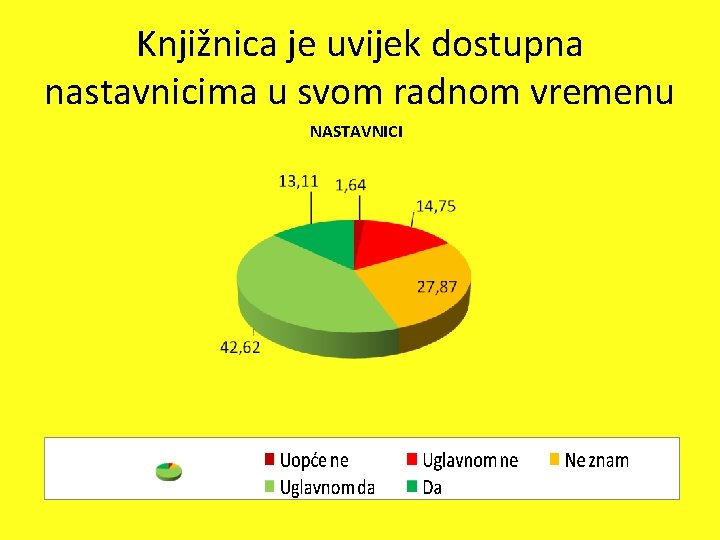 Knjižnica je uvijek dostupna nastavnicima u svom radnom vremenu

NASTAVNICI

13,11
1,64
14,75
27,87
42,62

Uopće ne
Uglavnom ne
Ne znam
Uglavnom da
Da